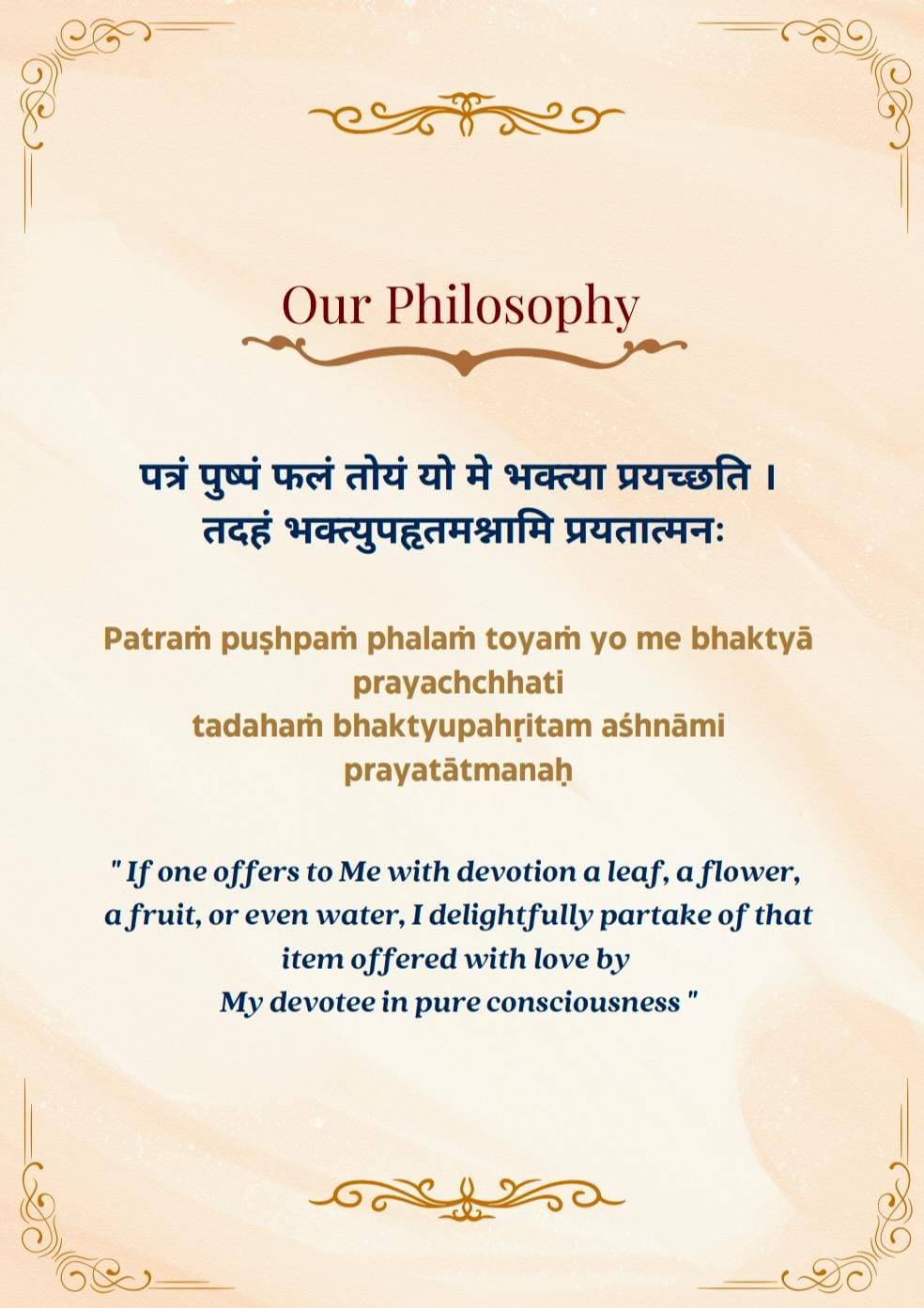 Our Philosophy

पत्रं पुष्पं फलं तोयं यो मे भक्त्या प्रयच्छति ।
तदहं भक्त्युपहृतमश्नामि प्रयतात्मनः

Patraṁ puṣhpaṁ phalaṁ toyaṁ yo me bhaktyā prayachchhati
tadahaṁ bhaktyupahṛitam aśhnāmi prayatātmanaḥ

" If one offers to Me with devotion a leaf, a flower, a fruit, or even water, I delightfully partake of that item offered with love by My devotee in pure consciousness "